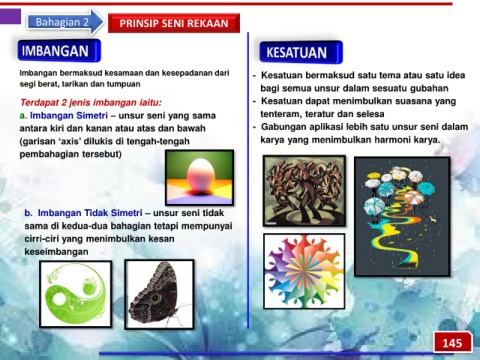 Bahagian 2

PRINSIP SENI REKAAN

IMBANGAN

Imbangan bermaksud kesamaan dan kesepadanan dari segi berat, tarikan dan tumpuan

Terdapat 2 jenis imbangan iaitu:

a. Imbangan Simetri – unsur seni yang sama antara kiri dan kanan atau atas dan bawah (garisan 'axis' dilukis di tengah-tengah pembahagian tersebut)

b. Imbangan Tidak Simetri – unsur seni tidak sama di kedua-dua bahagian tetapi mempunyai cirri-ciri yang menimbulkan kesan keseimbangan

KESATUAN

- Kesatuan bermaksud satu tema atau satu idea bagi semua unsur dalam sesuatu gubahan
- Kesatuan dapat menimbulkan suasana yang tenteram, teratur dan selesa
- Gabungan aplikasi lebih satu unsur seni dalam karya yang menimbulkan harmoni karya.

145